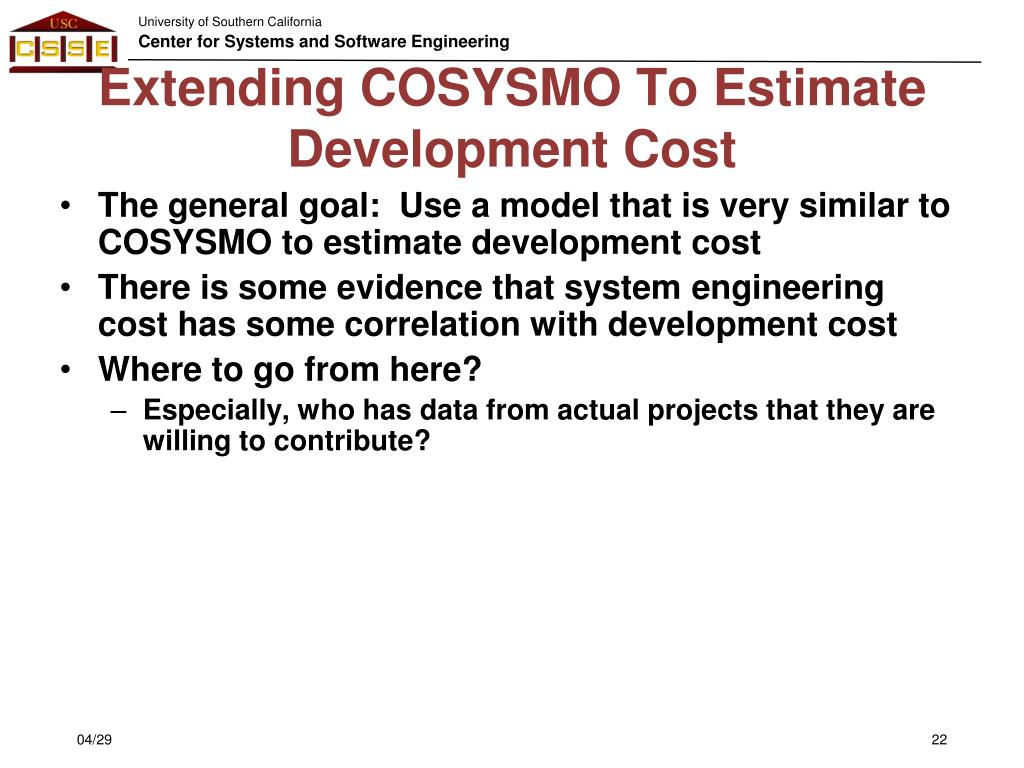 USC
CSSE

University of Southern California
Center for Systems and Software Engineering

Extending COSYSMO To Estimate Development Cost

• The general goal: Use a model that is very similar to COSYSMO to estimate development cost
• There is some evidence that system engineering cost has some correlation with development cost
• Where to go from here?
– Especially, who has data from actual projects that they are willing to contribute?

04/29

22